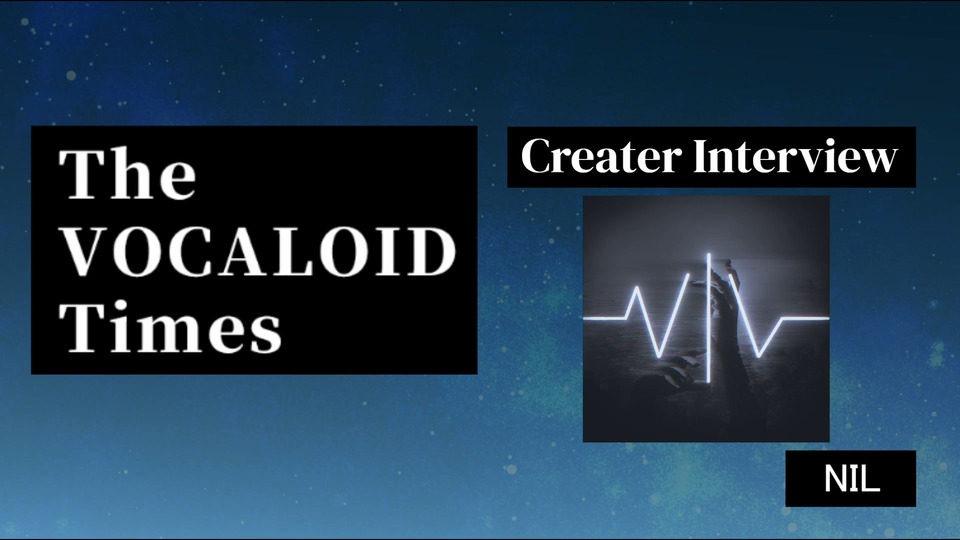 The VOCALOID Times

Creater Interview

NIL